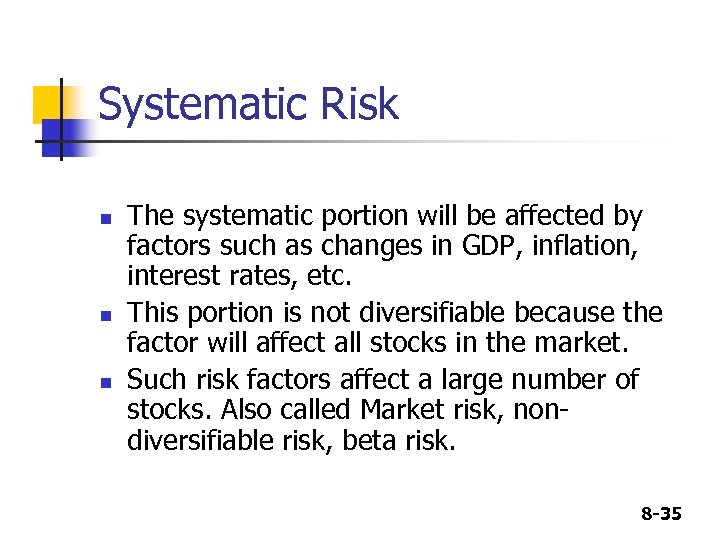 Systematic Risk

- The systematic portion will be affected by factors such as changes in GDP, inflation, interest rates, etc.
- This portion is not diversifiable because the factor will affect all stocks in the market.
- Such risk factors affect a large number of stocks. Also called Market risk, non-diversifiable risk, beta risk.

8-35